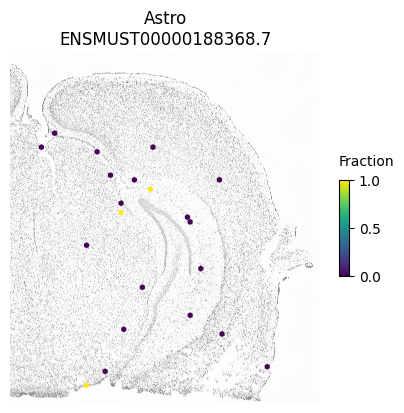 Astro
ENSMUST00000188368.7

Fraction
1.0
0.5
0.0